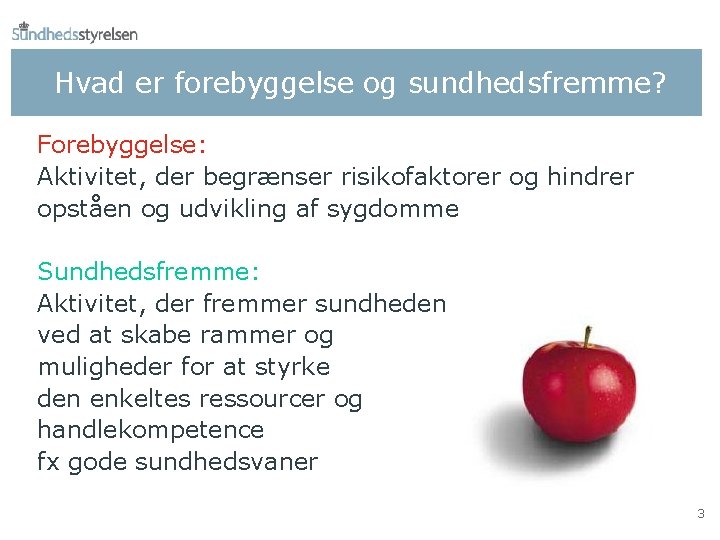 Sundhedsstyrelsen

Hvad er forebyggelse og sundhedsfremme?

Forebyggelse:
Aktivitet, der begrænser risikofaktorer og hindrer opståen og udvikling af sygdomme

Sundhedsfremme:
Aktivitet, der fremmer sundheden ved at skabe rammer og muligheder for at styrke den enkeltes ressourcer og handlekompetence fx gode sundhedsvaner

3